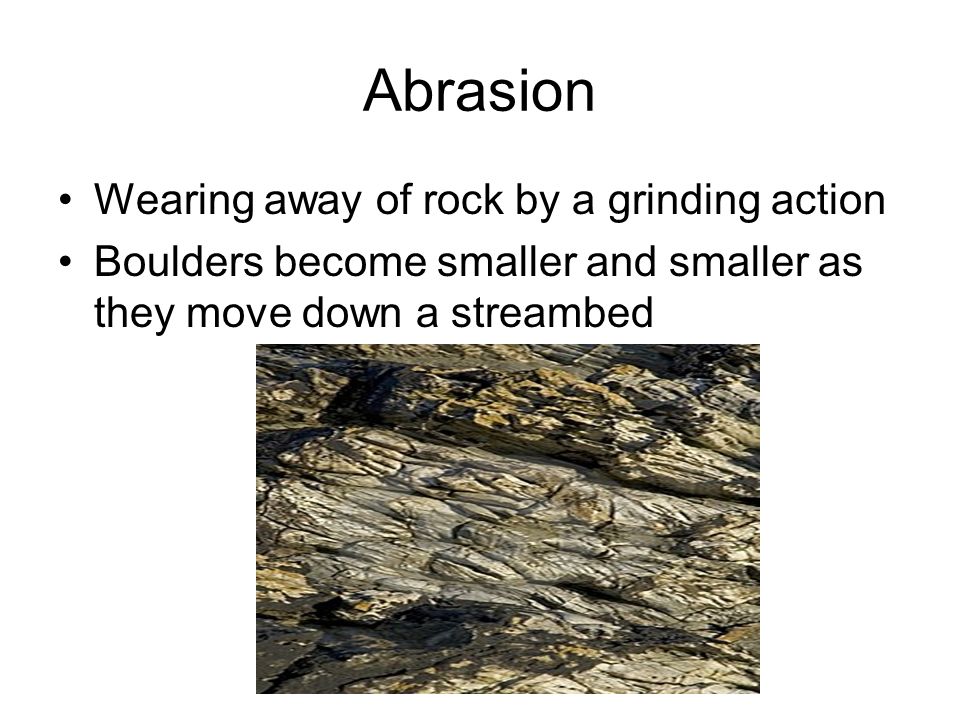 Abrasion

• Wearing away of rock by a grinding action
• Boulders become smaller and smaller as they move down a streambed